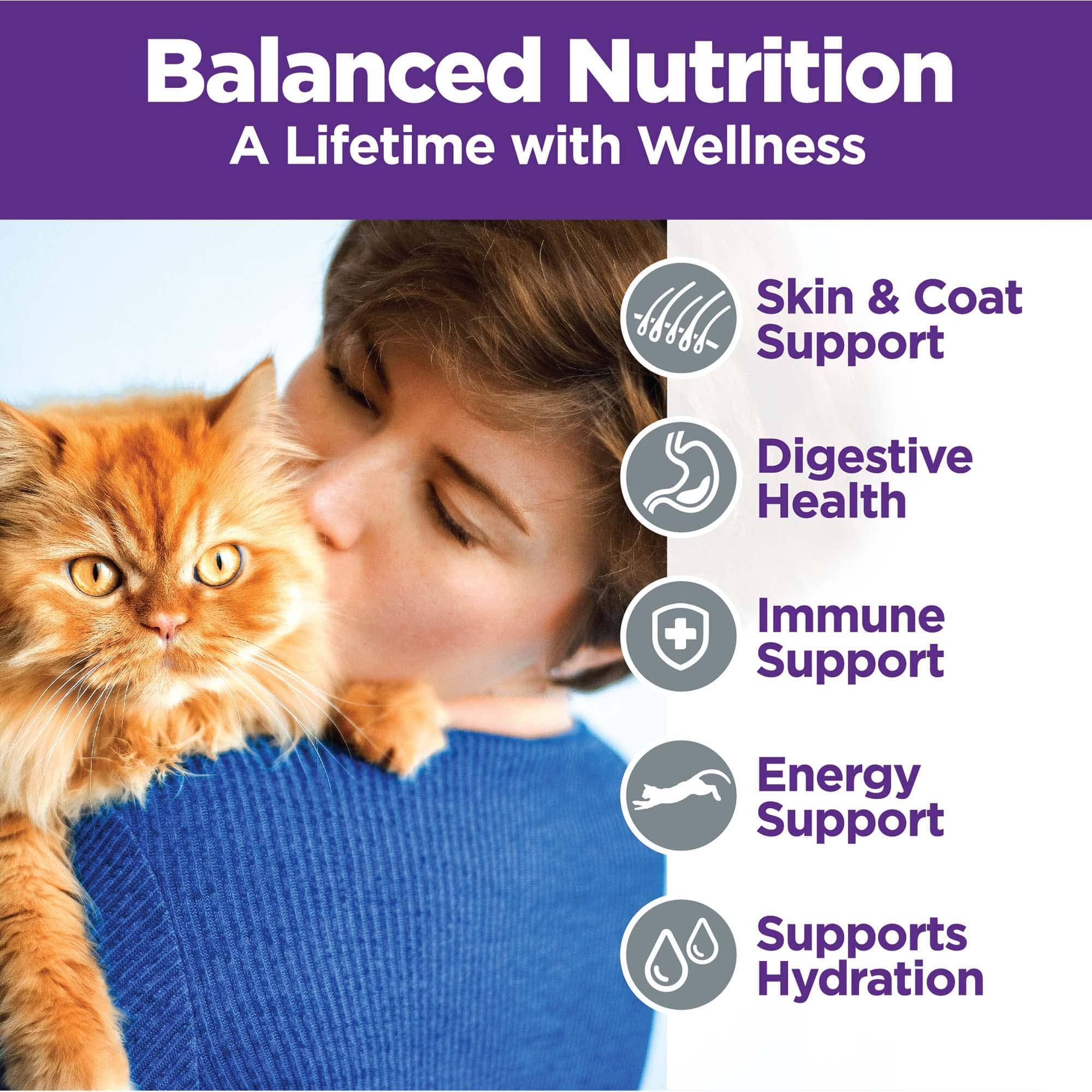 Balanced Nutrition
A Lifetime with Wellness

Skin & Coat Support

Digestive Health

Immune Support

Energy Support

Supports Hydration